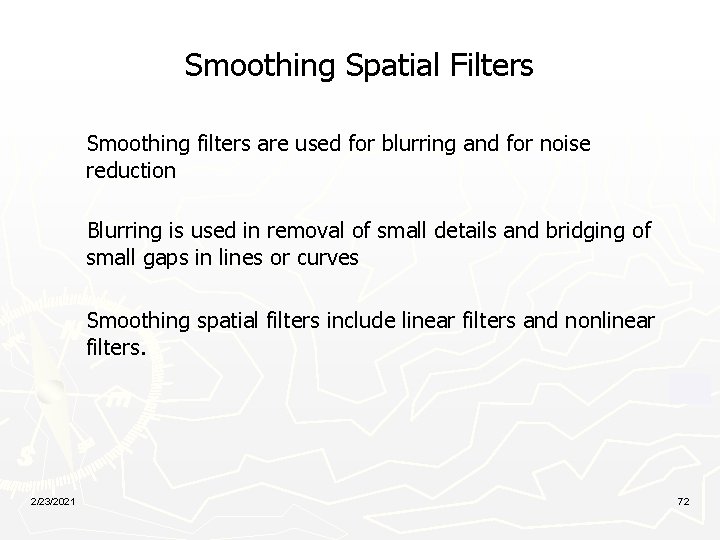 Smoothing Spatial Filters

Smoothing filters are used for blurring and for noise reduction

Blurring is used in removal of small details and bridging of small gaps in lines or curves

Smoothing spatial filters include linear filters and nonlinear filters.

2/23/2021

72